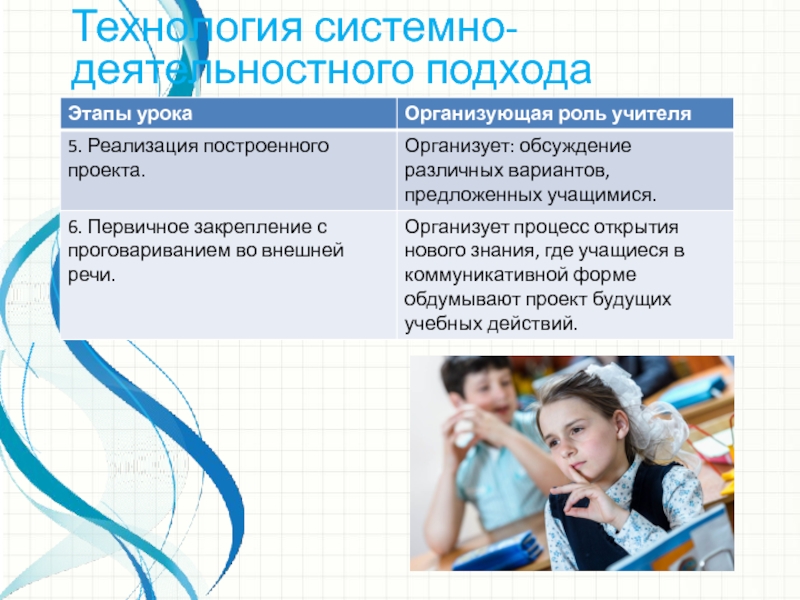 Технология системно-деятельностного подхода

| Этапы урока | Организующая роль учителя |
|---|---|
| 5. Реализация построенного проекта. | Организует: обсуждение различных вариантов, предложенных учащимися. |
| 6. Первичное закрепление с проговариванием во внешней речи. | Организует процесс открытия нового знания, где учащиеся в коммуникативной форме обдумывают проект будущих учебных действий. |